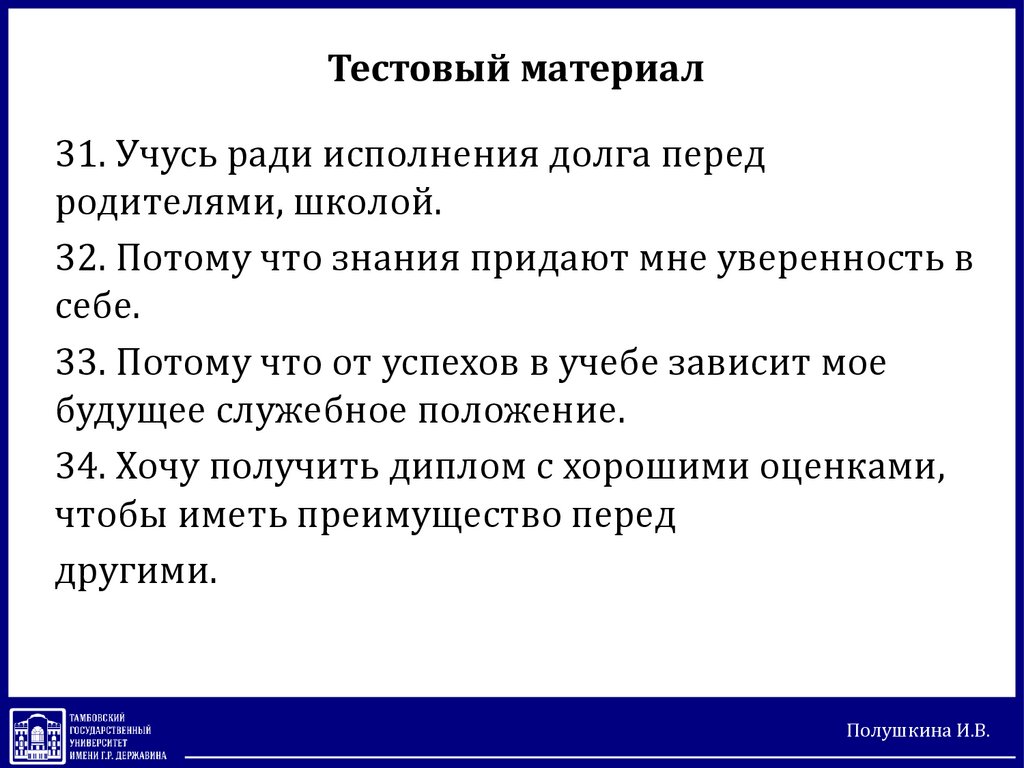 Тестовый материал

31. Учусь ради исполнения долга перед родителями, школой.

32. Потому что знания придают мне уверенность в себе.

33. Потому что от успехов в учебе зависит мое будущее служебное положение.

34. Хочу получить диплом с хорошими оценками, чтобы иметь преимущество перед

другими.

ТАМБОВСКИЙ ГОСУДАРСТВЕННЫЙ УНИВЕРСИТЕТ ИМЕНИ Г.Р. ДЕРЖАВИНА

Полушкина И.В.